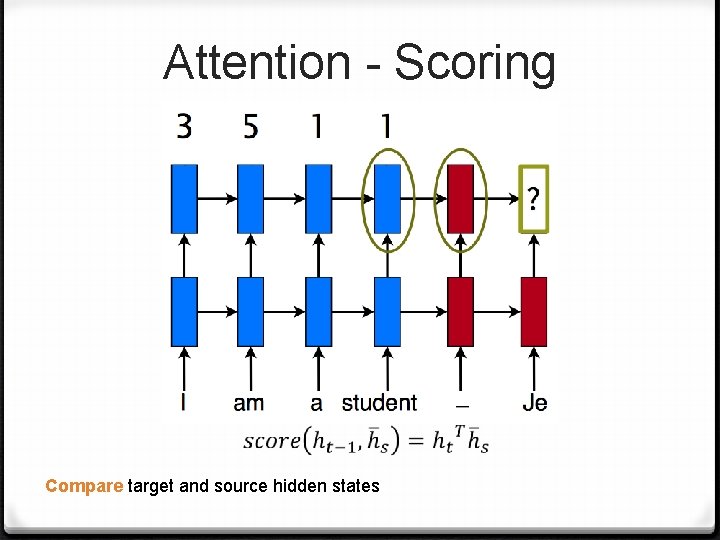 Attention - Scoring

3 5 1 1

?

I am a student – Je

$score(h_{t-1}, \bar{h}_s) = h_t{}^T \bar{h}_s$

Compare target and source hidden states